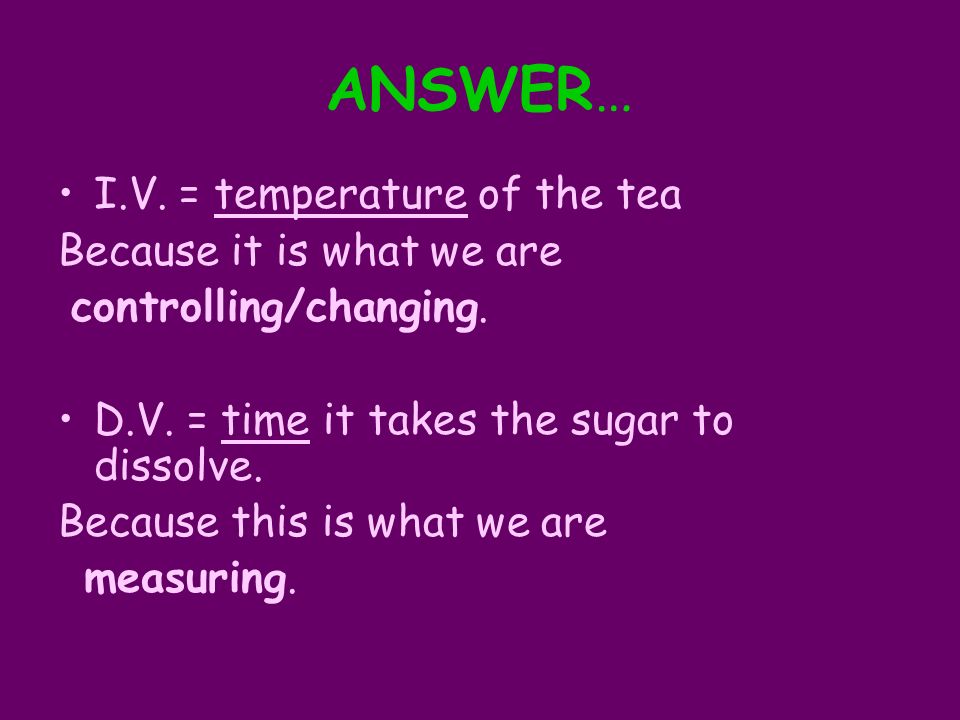 ANSWER…

• I.V. = temperature of the tea
Because it is what we are controlling/changing.

• D.V. = time it takes the sugar to dissolve.
Because this is what we are measuring.